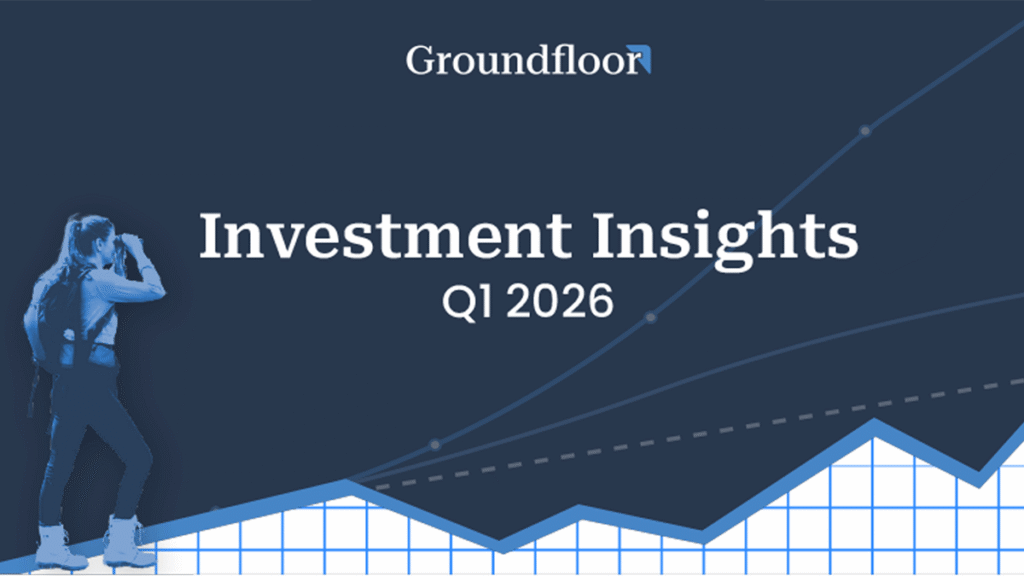 Groundfloor

Investment Insights
Q1 2026